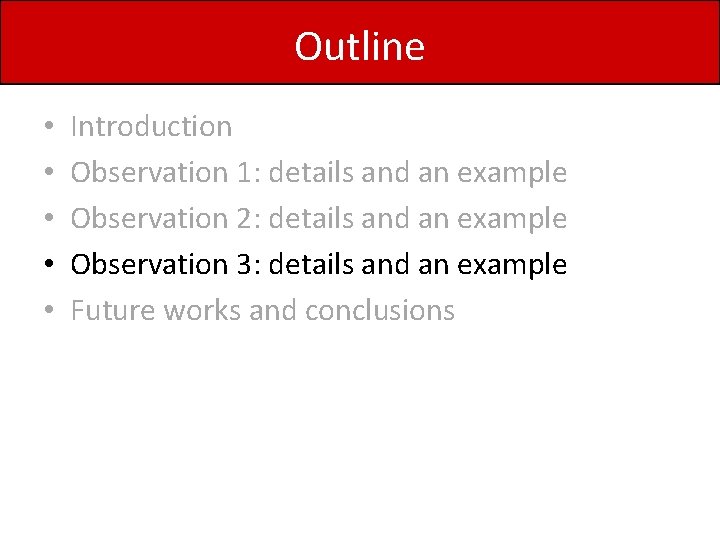 Outline

• Introduction
• Observation 1: details and an example
• Observation 2: details and an example
• Observation 3: details and an example
• Future works and conclusions